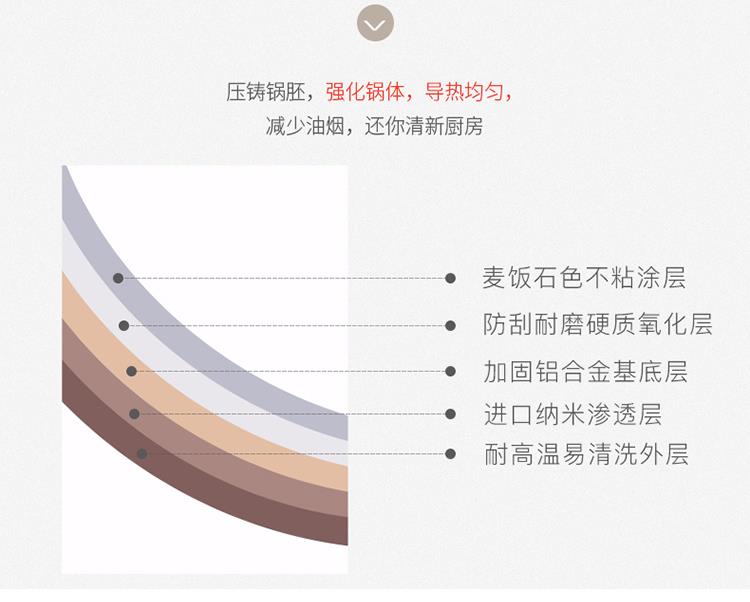 压铸锅胚，强化锅体，导热均匀，
减少油烟，还你清新厨房

麦饭石色不粘涂层
防刮耐磨硬质氧化层
加固铝合金基底层
进口纳米渗透层
耐高温易清洗外层